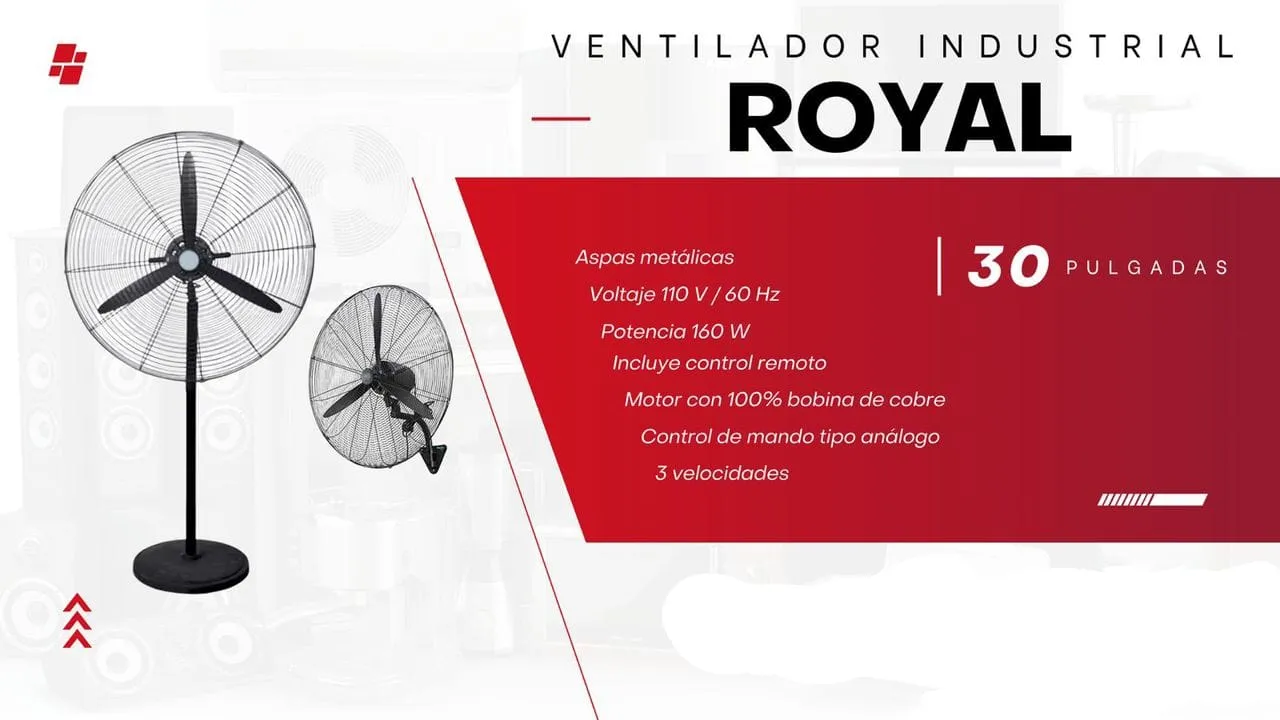 VENTILADOR INDUSTRIAL
ROYAL

Aspas metálicas
Voltaje 110 V / 60 Hz
Potencia 160 W
Incluye control remoto
Motor con 100% bobina de cobre
Control de mando tipo análogo
3 velocidades

30 PULGADAS